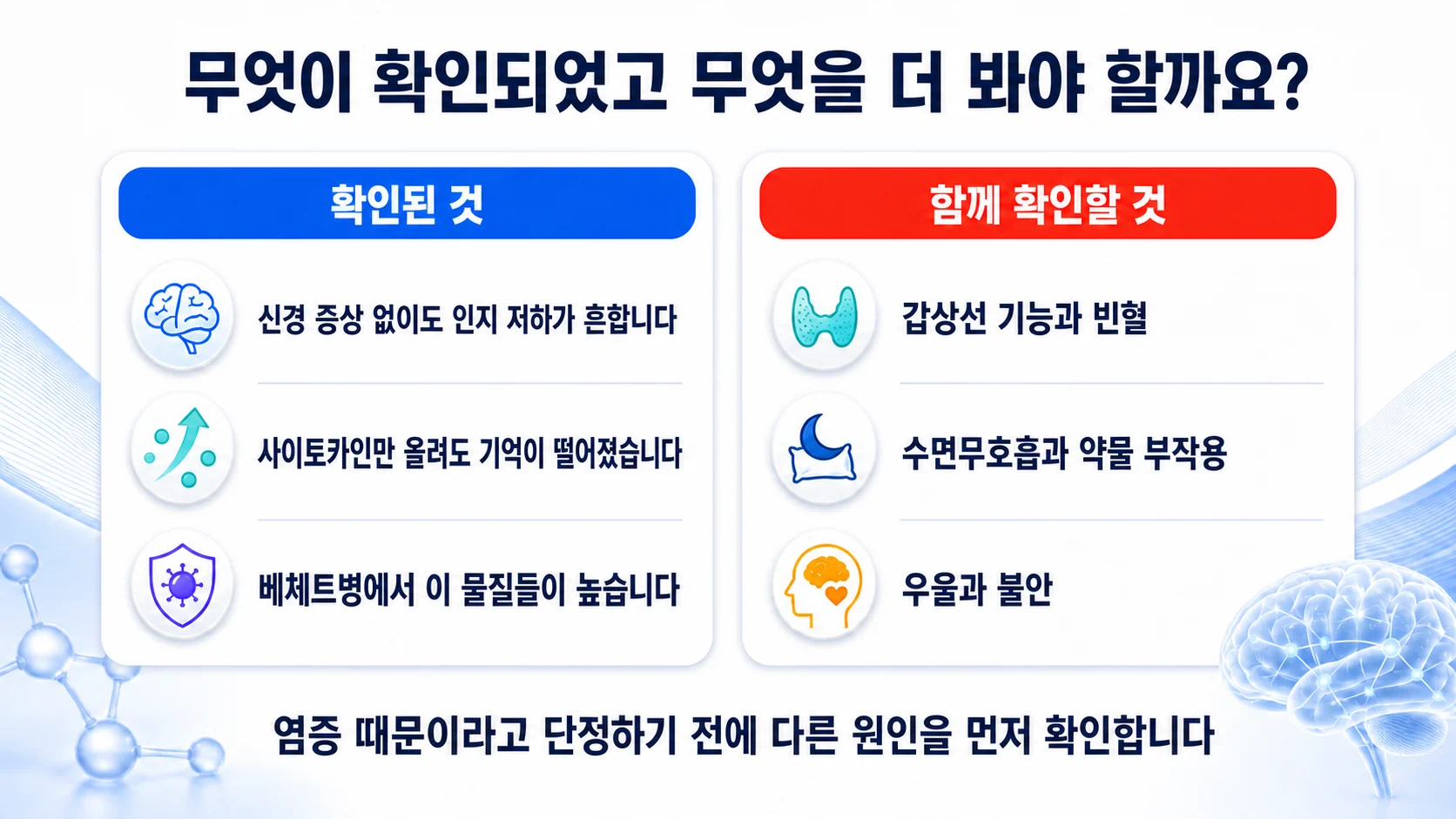 무엇이 확인되었고 무엇을 더 봐야 할까요?

확인된 것

신경 증상 없이도 인지 저하가 흔합니다

사이토카인만 올려도 기억이 떨어졌습니다

베체트병에서 이 물질들이 높습니다

함께 확인할 것

갑상선 기능과 빈혈

수면무호흡과 약물 부작용

우울과 불안

염증 때문이라고 단정하기 전에 다른 원인을 먼저 확인합니다